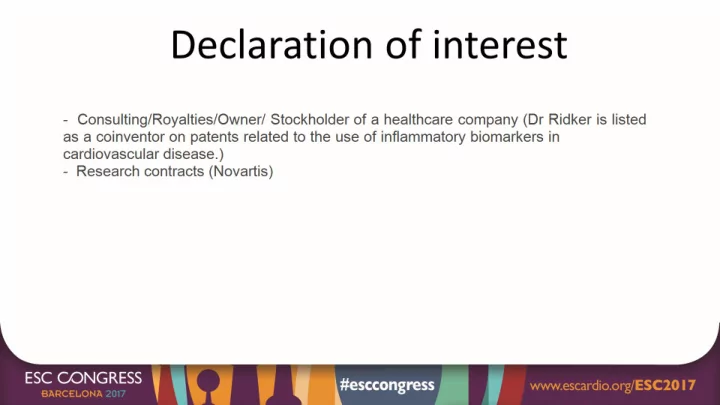 Declaration of interest

- Consulting/Royalties/Owner/ Stockholder of a healthcare company (Dr Ridker is listed as a coinventor on patents related to the use of inflammatory biomarkers in cardiovascular disease.)
- Research contracts (Novartis)

ESC CONGRESS
BARCELONA 2017

#esccongress

www.escardio.org/ESC2017